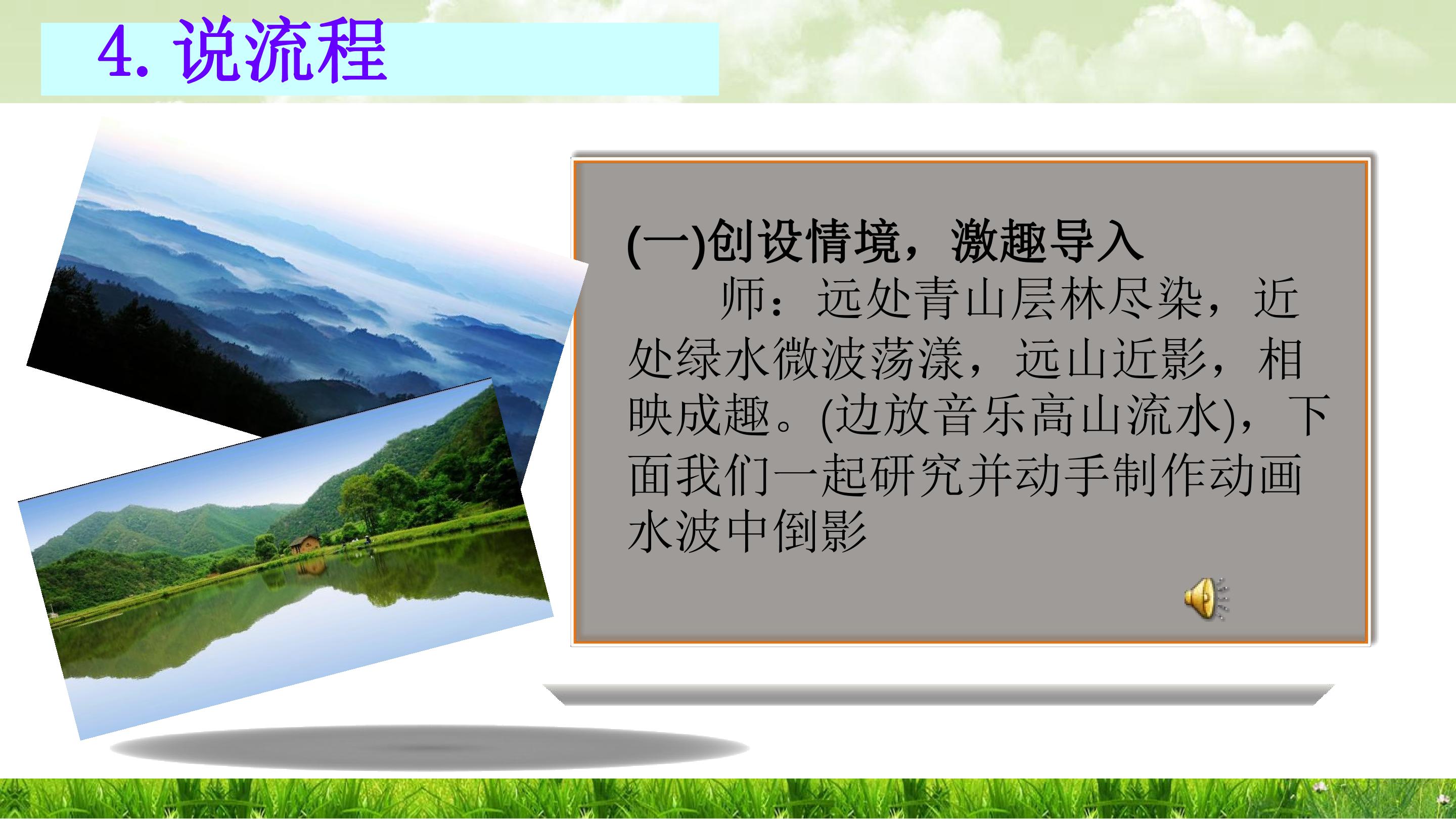 4.说流程

(一)创设情境，激趣导入

师：远处青山层林尽染，近处绿水微波荡漾，远山近影，相映成趣。(边放音乐高山流水)，下面我们一起研究并动手制作动画水波中倒影